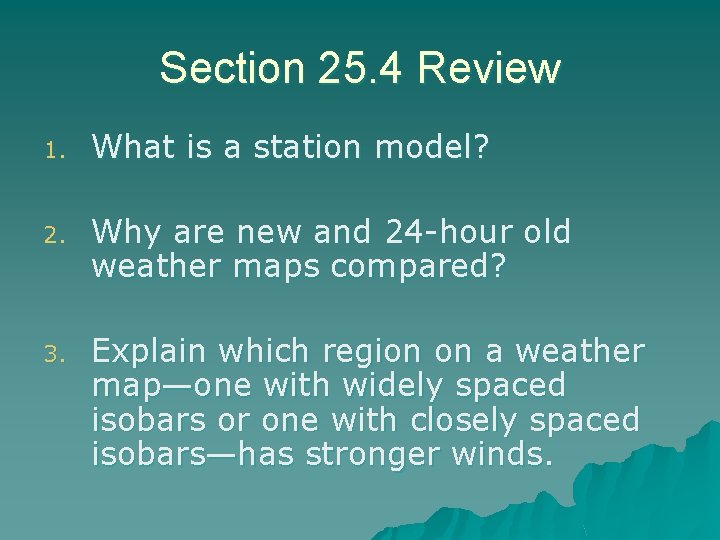 Section 25.4 Review

1. What is a station model?

2. Why are new and 24-hour old weather maps compared?

3. Explain which region on a weather map—one with widely spaced isobars or one with closely spaced isobars—has stronger winds.